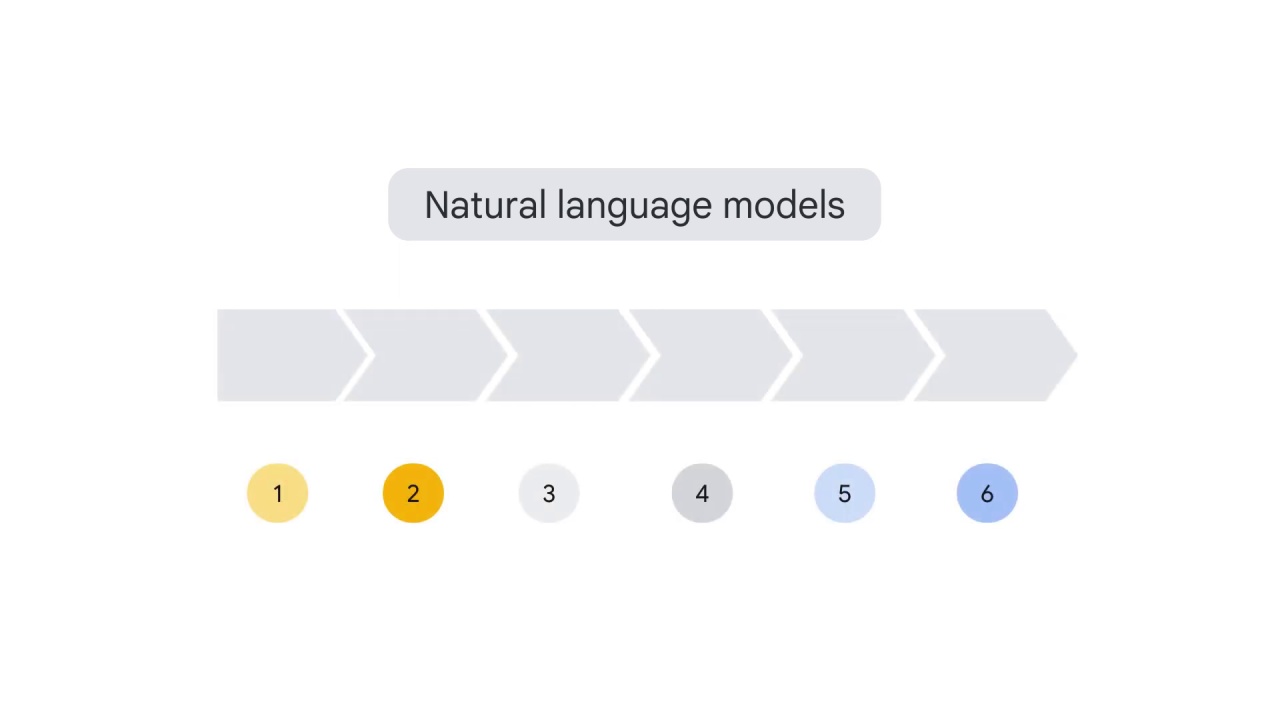 Natural language models

1
2
3
4
5
6